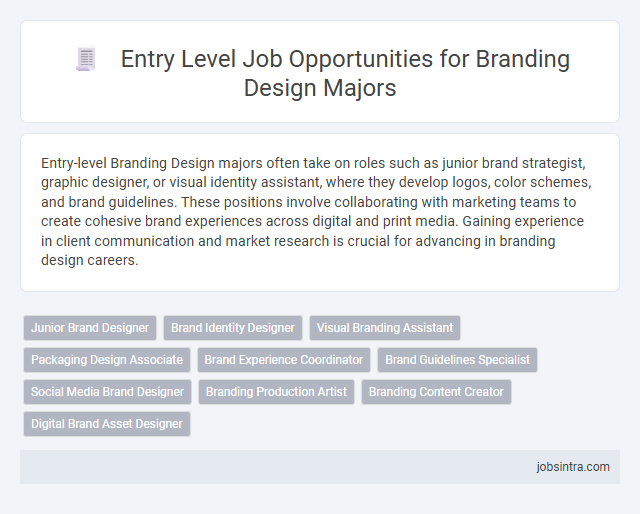 Entry Level Job Opportunities for Branding Design Majors

Entry-level Branding Design majors often take on roles such as junior brand strategist, graphic designer, or visual identity assistant, where they develop logos, color schemes, and brand guidelines. These positions involve collaborating with marketing teams to create cohesive brand experiences across digital and print media. Gaining experience in client communication and market research is crucial for advancing in branding design careers.

Junior Brand Designer
Brand Identity Designer
Visual Branding Assistant
Packaging Design Associate
Brand Experience Coordinator
Brand Guidelines Specialist
Social Media Brand Designer
Branding Production Artist
Branding Content Creator
Digital Brand Asset Designer

jobsintra.com